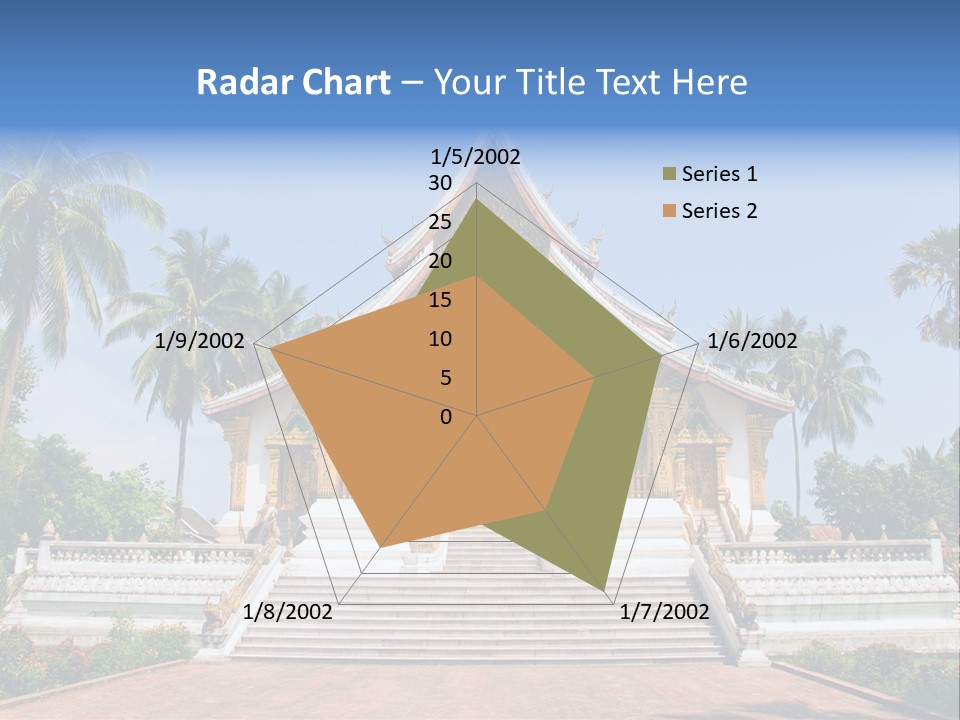 Radar Chart – Your Title Text Here

1/5/2002
30
25
20
15
10
5
0
1/6/2002
1/7/2002
1/8/2002
1/9/2002

Series 1
Series 2